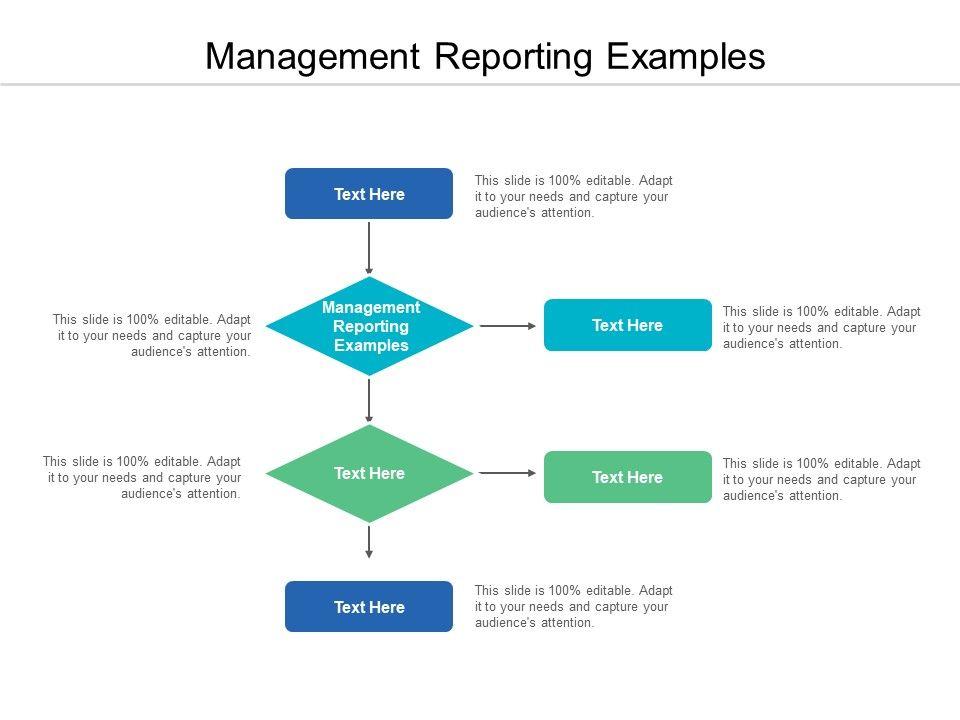 Management Reporting Examples

Text Here

This slide is 100% editable. Adapt it to your needs and capture your audience's attention.

This slide is 100% editable. Adapt it to your needs and capture your audience's attention.

Management Reporting Examples

Text Here

This slide is 100% editable. Adapt it to your needs and capture your audience's attention.

This slide is 100% editable. Adapt it to your needs and capture your audience's attention.

Text Here

Text Here

This slide is 100% editable. Adapt it to your needs and capture your audience's attention.

Text Here

This slide is 100% editable. Adapt it to your needs and capture your audience's attention.